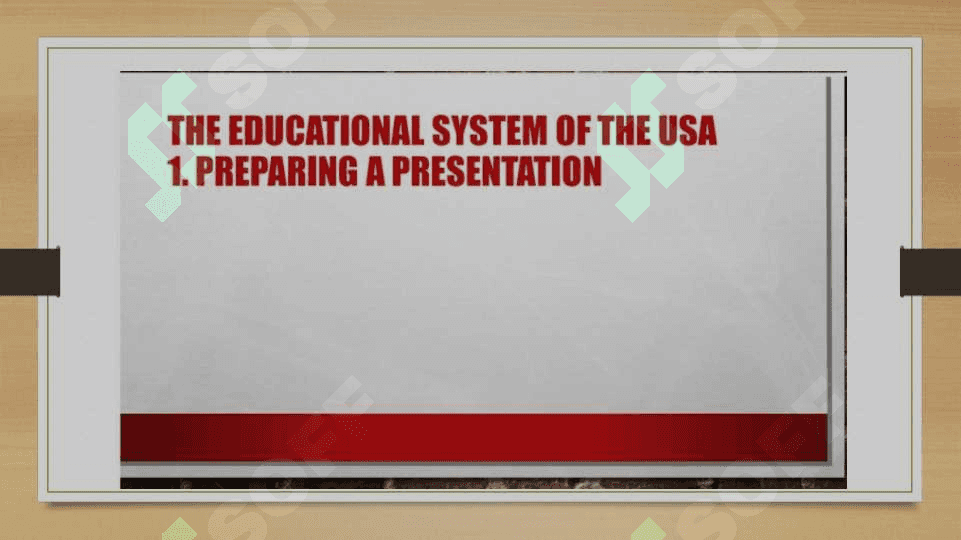 THE EDUCATIONAL SYSTEM OF THE USA
1. PREPARING A PRESENTATION